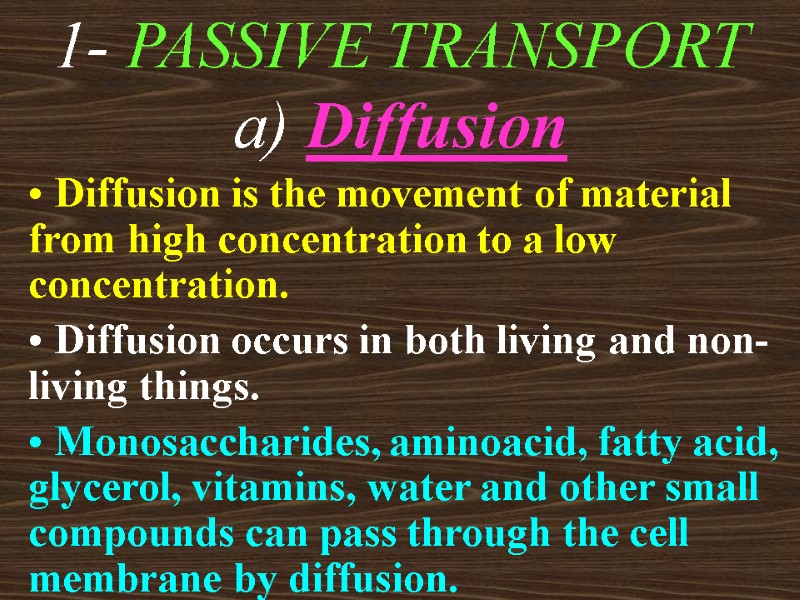 1- PASSIVE TRANSPORT

a) Diffusion

• Diffusion is the movement of material from high concentration to a low concentration.

• Diffusion occurs in both living and non-living things.

• Monosaccharides, aminoacid, fatty acid, glycerol, vitamins, water and other small compounds can pass through the cell membrane by diffusion.